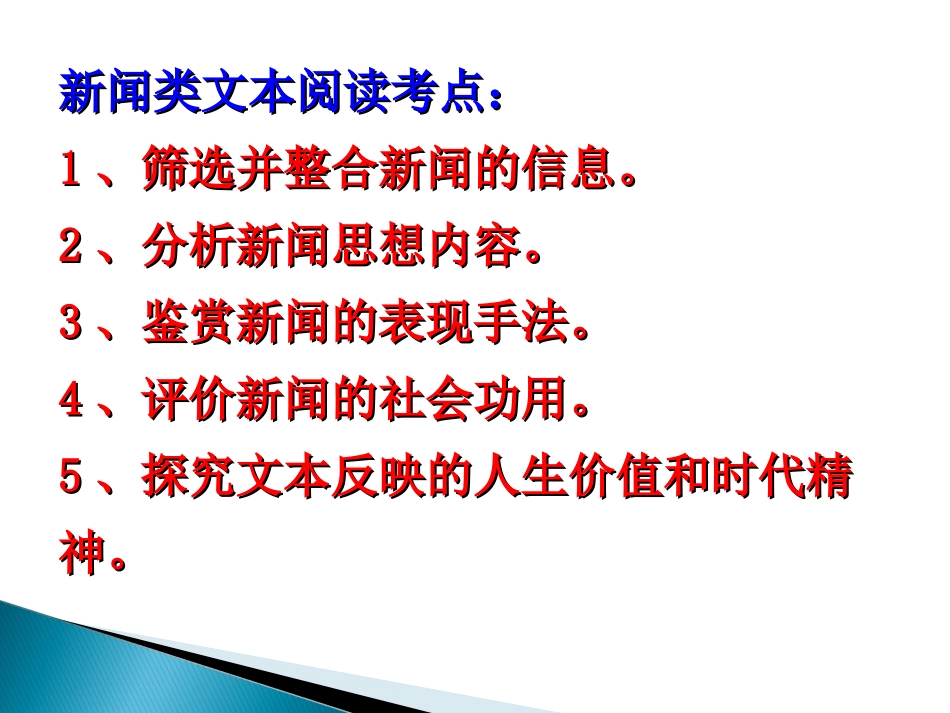 新闻类文本阅读考点：

1、筛选并整合新闻的信息。

2、分析新闻思想内容。

3、鉴赏新闻的表现手法。

4、评价新闻的社会功用。

5、探究文本反映的人生价值和时代精神。